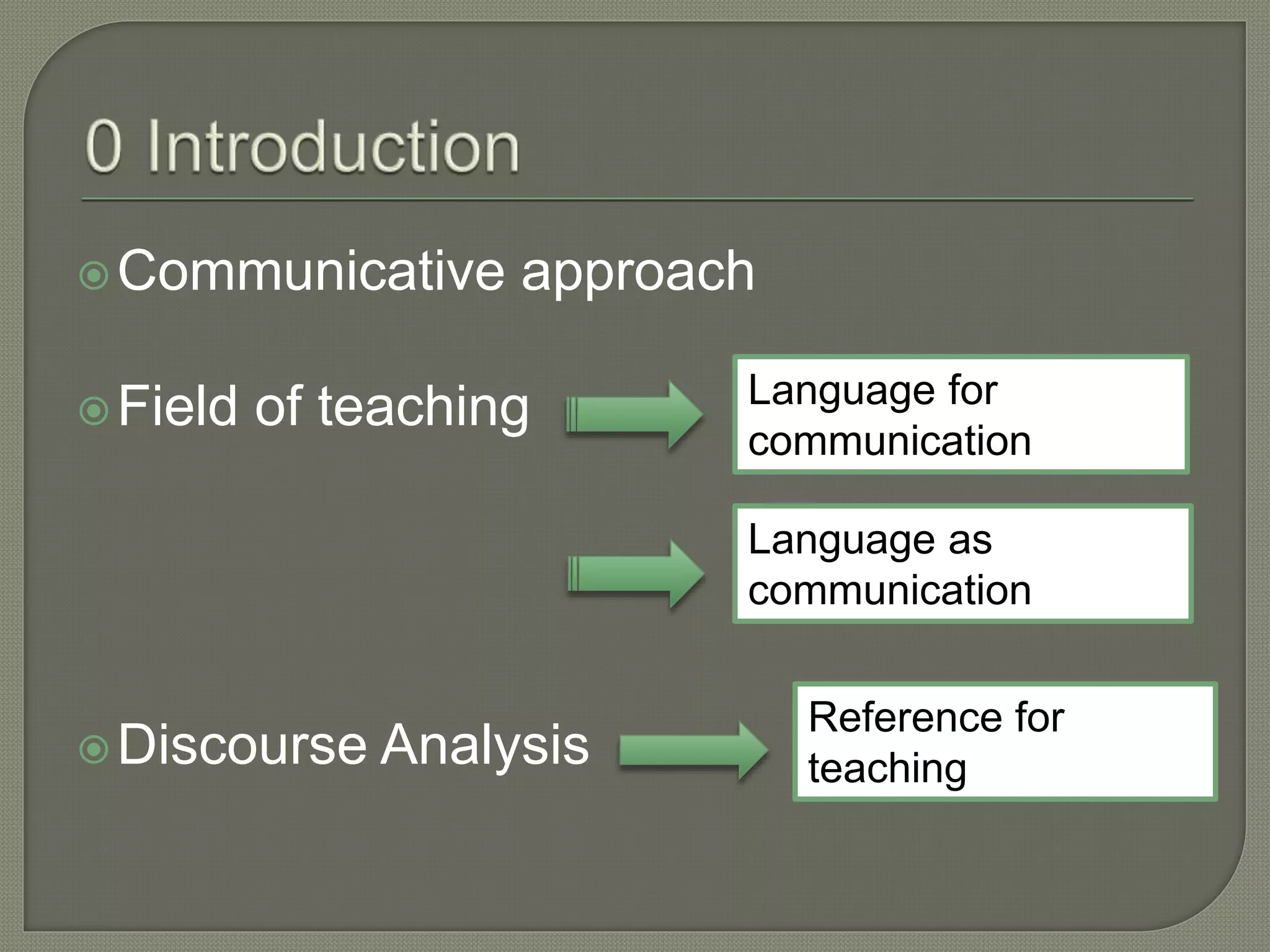 0 Introduction

Communicative approach

Field of teaching

Language for communication

Language as communication

Discourse Analysis

Reference for teaching